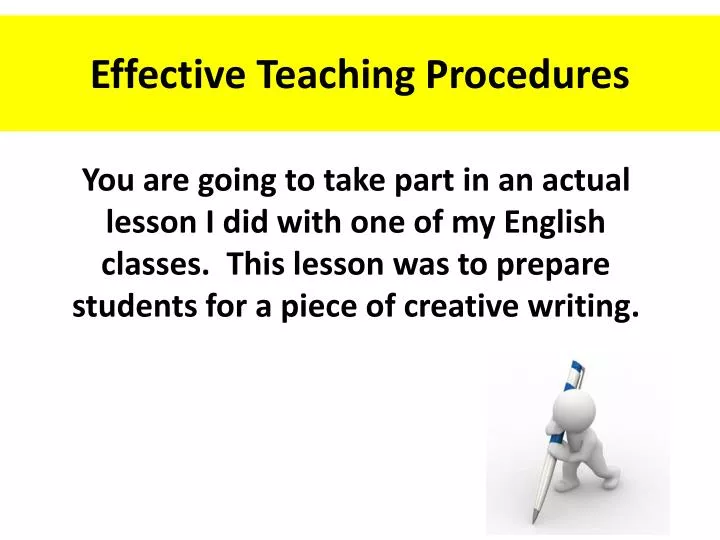 Effective Teaching Procedures

You are going to take part in an actual lesson I did with one of my English classes. This lesson was to prepare students for a piece of creative writing.